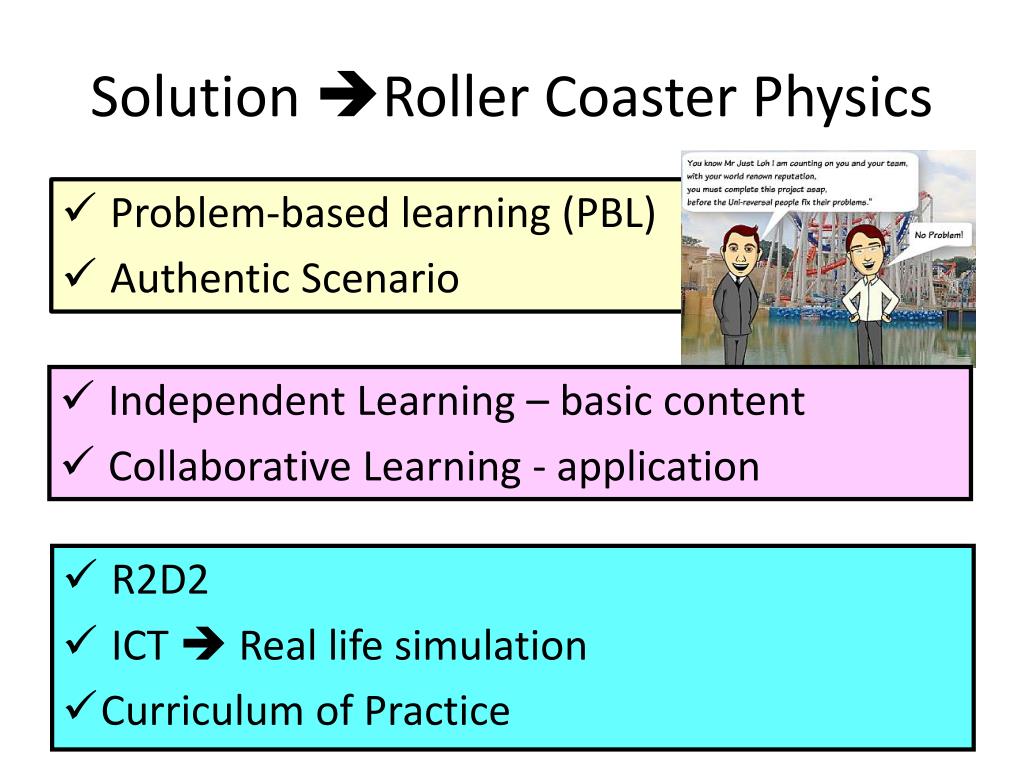 Solution ➔Roller Coaster Physics

✓ Problem-based learning (PBL)
✓ Authentic Scenario

You know Mr Just Loh I am counting on you and your team, with your world renown reputation, you must complete this project asap, before the Uni-reversal people fix their problems."

No Problem!

✓ Independent Learning – basic content
✓ Collaborative Learning - application

✓ R2D2
✓ ICT ➔ Real life simulation
✓Curriculum of Practice